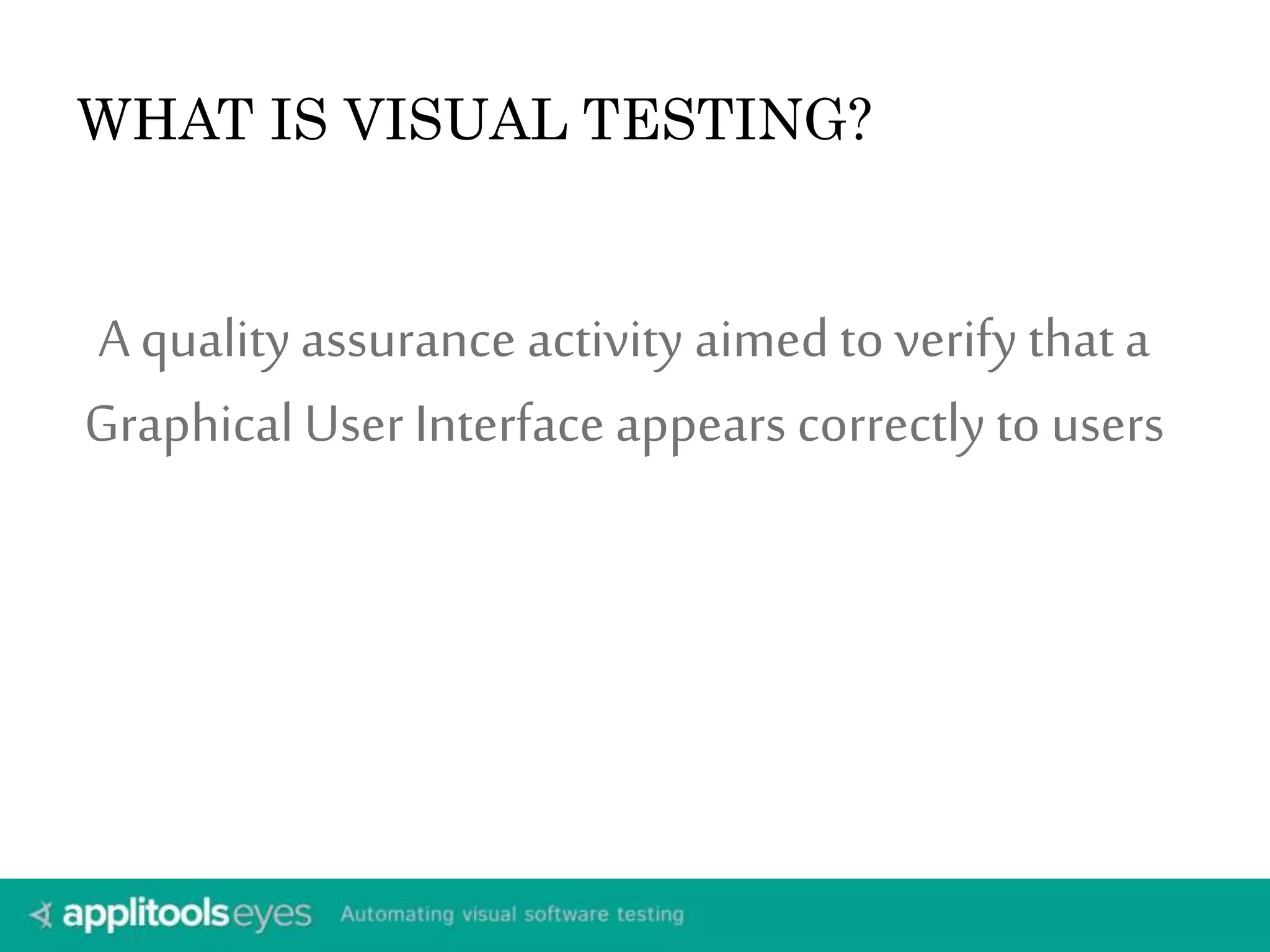 WHAT IS VISUAL TESTING?

A quality assurance activity aimed to verify that a Graphical User Interface appears correctly to users

applitools eyes Automating visual software testing